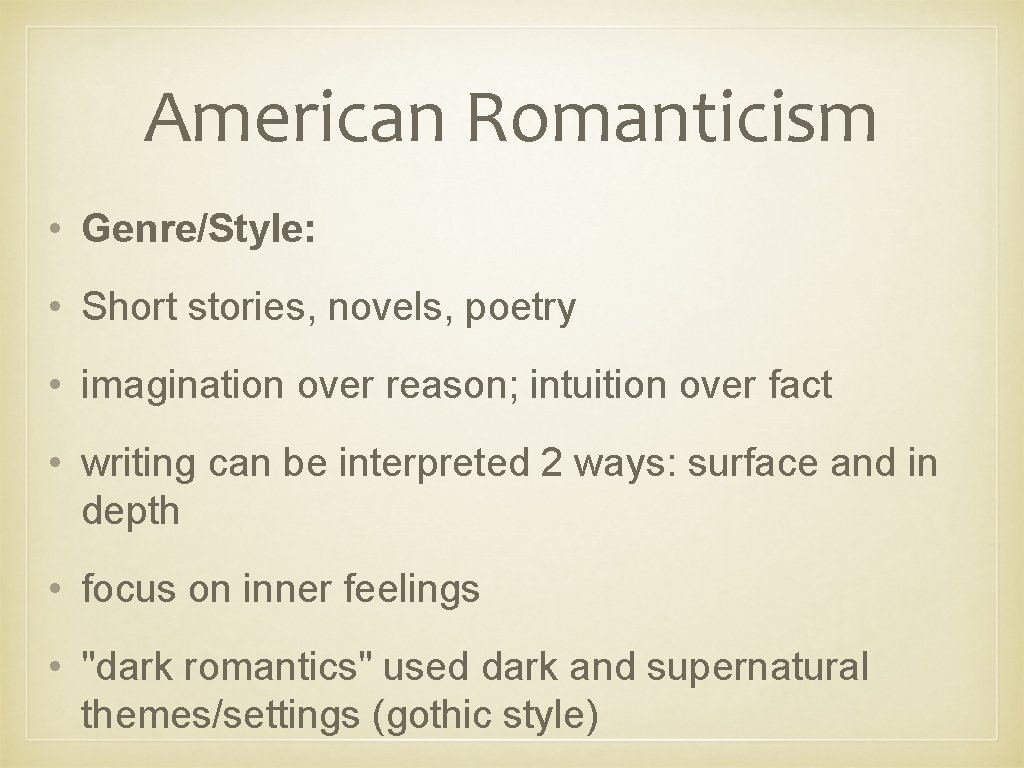 American Romanticism

• Genre/Style:

• Short stories, novels, poetry

• imagination over reason; intuition over fact

• writing can be interpreted 2 ways: surface and in depth

• focus on inner feelings

• "dark romantics" used dark and supernatural themes/settings (gothic style)